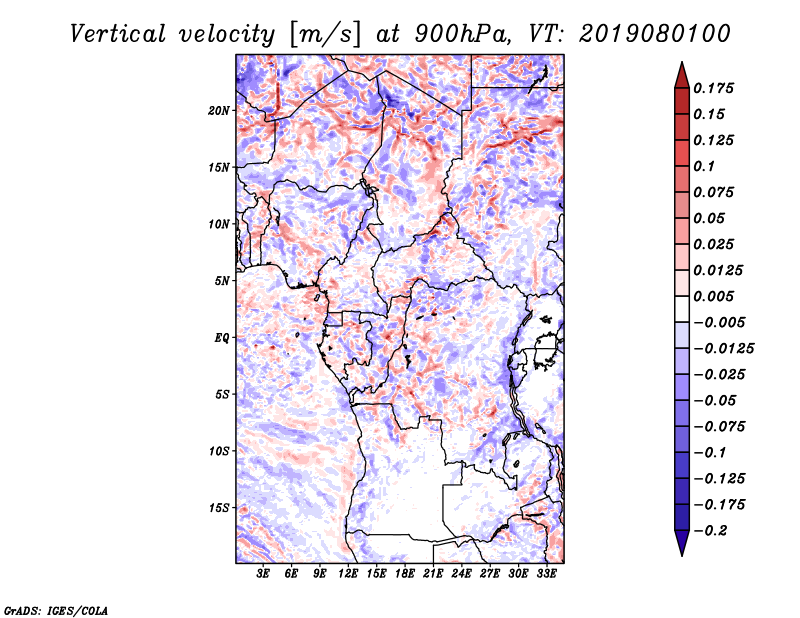 Vertical velocity [m/s] at 900hPa, VT: 2019080100

20N
15N
10N
5N
EQ
5S
10S
15S

3E 6E 9E 12E 15E 18E 21E 24E 27E 30E 33E

0.175
0.15
0.125
0.1
0.075
0.05
0.025
0.0125
0.005
−0.005
−0.0125
−0.025
−0.05
−0.075
−0.1
−0.125
−0.175
−0.2

GrADS: IGES/COLA